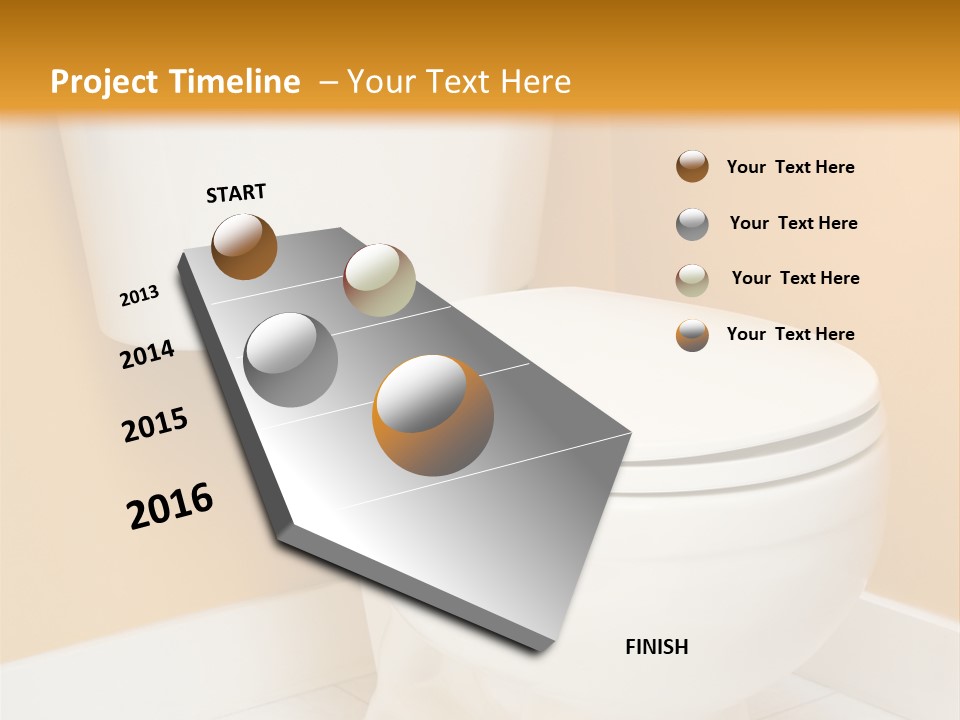 Project Timeline – Your Text Here

START

2013

2014

2015

2016

FINISH

Your Text Here

Your Text Here

Your Text Here

Your Text Here